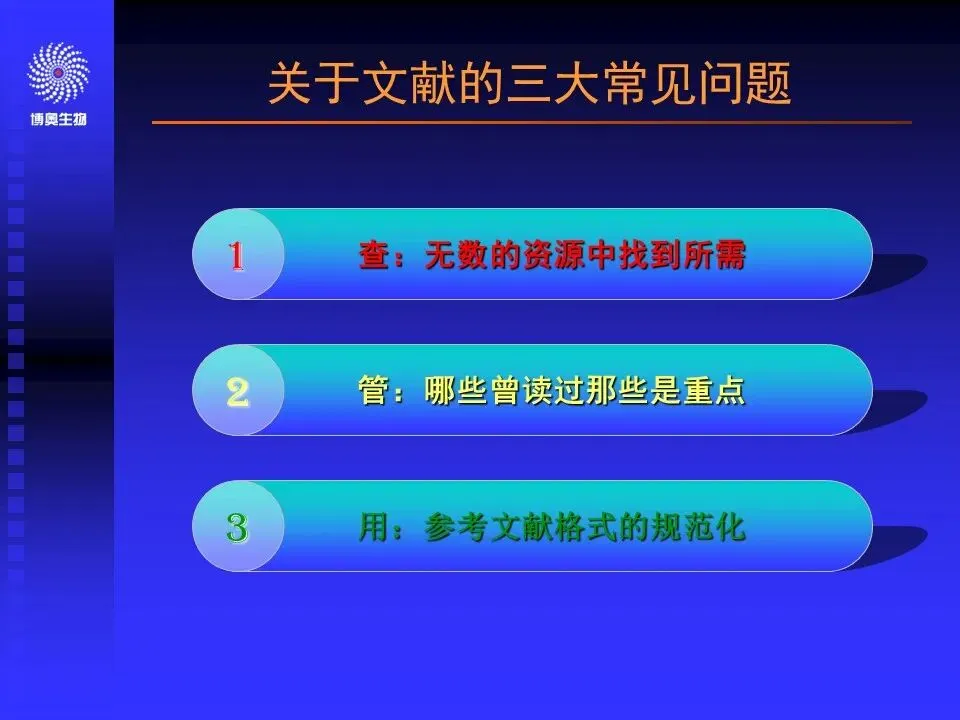 博奥生物

关于文献的三大常见问题

1 查：无数的资源中找到所需

2 管：哪些曾读过那些是重点

3 用：参考文献格式的规范化